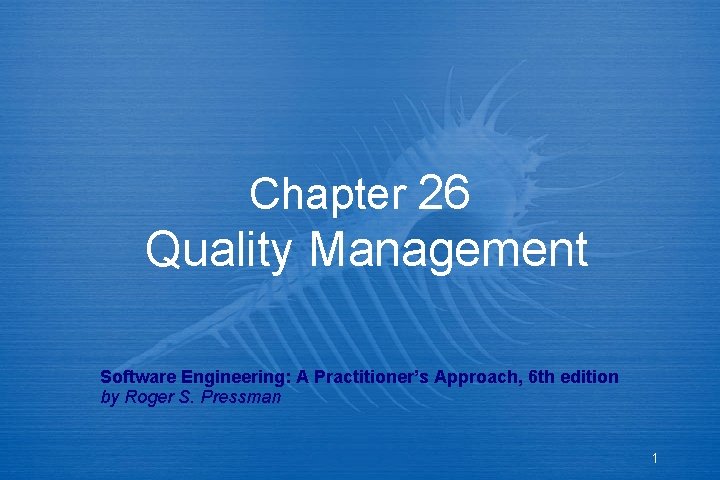 Chapter 26
Quality Management

Software Engineering: A Practitioner's Approach, 6th edition
by Roger S. Pressman

1